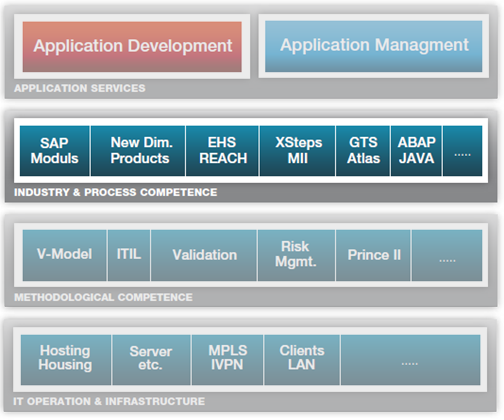 Application Development

Application Managment

APPLICATION SERVICES

SAP Moduls

New Dim. Products

EHS REACH

XSteps MII

GTS Atlas

ABAP JAVA

.....

INDUSTRY & PROCESS COMPETENCE

V-Model

ITIL

Validation

Risk Mgmt.

Prince II

.....

METHODOLOGICAL COMPETENCE

Hosting Housing

Server etc.

MPLS IVPN

Clients LAN

.....

IT OPERATION & INFRASTRUCTURE